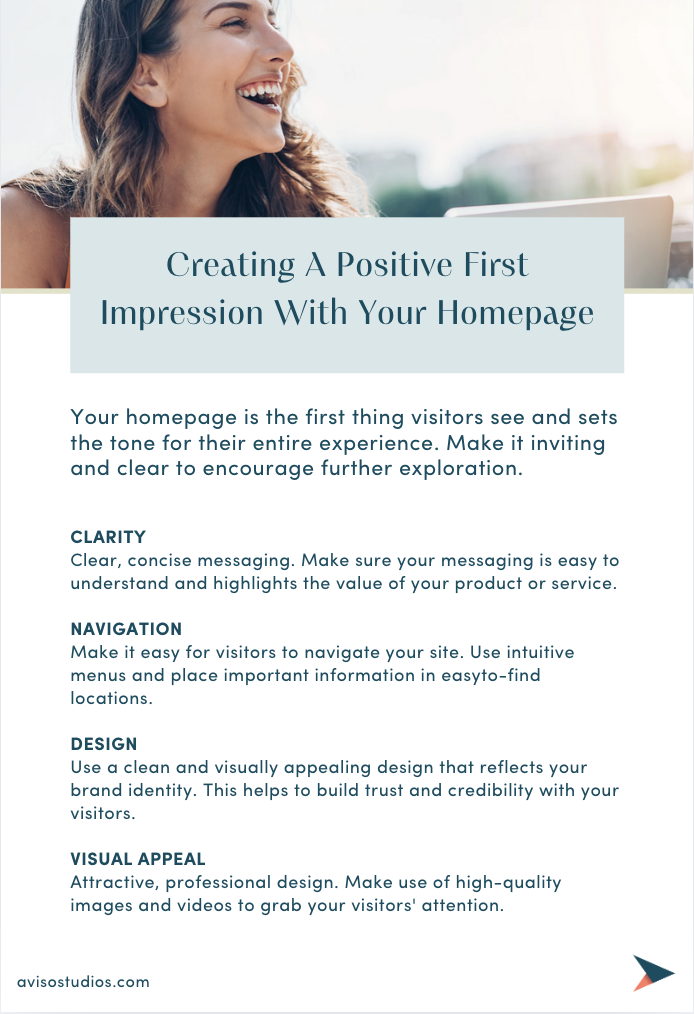 Creating A Positive First Impression With Your Homepage

Your homepage is the first thing visitors see and sets the tone for their entire experience. Make it inviting and clear to encourage further exploration.

CLARITY
Clear, concise messaging. Make sure your messaging is easy to understand and highlights the value of your product or service.

NAVIGATION
Make it easy for visitors to navigate your site. Use intuitive menus and place important information in easyto-find locations.

DESIGN
Use a clean and visually appealing design that reflects your brand identity. This helps to build trust and credibility with your visitors.

VISUAL APPEAL
Attractive, professional design. Make use of high-quality images and videos to grab your visitors' attention.

avisostudios.com